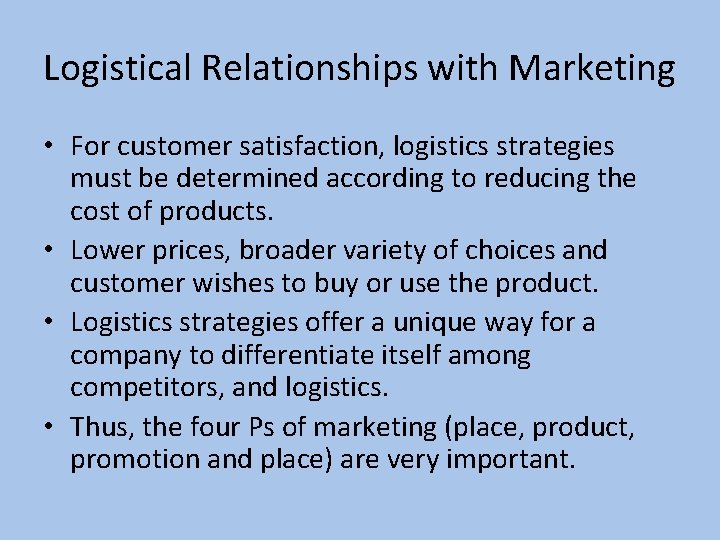 Logistical Relationships with Marketing

• For customer satisfaction, logistics strategies must be determined according to reducing the cost of products.

• Lower prices, broader variety of choices and customer wishes to buy or use the product.

• Logistics strategies offer a unique way for a company to differentiate itself among competitors, and logistics.

• Thus, the four Ps of marketing (place, product, promotion and place) are very important.